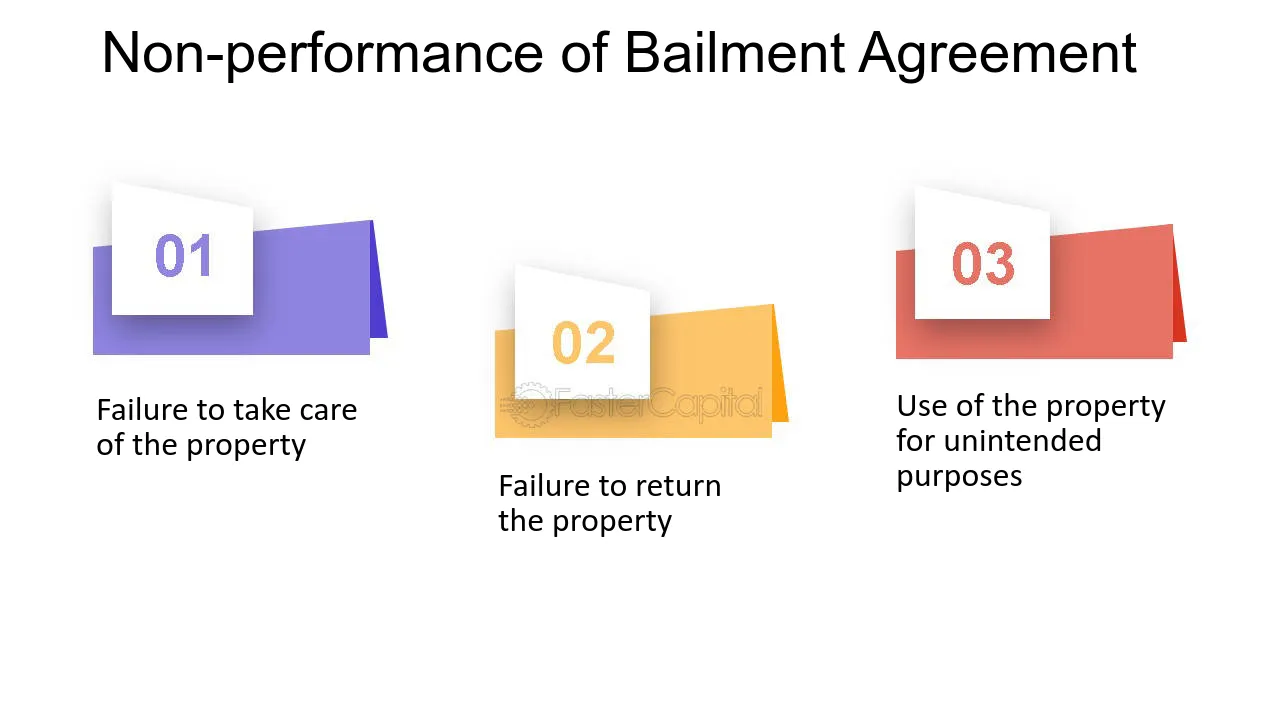 Non-performance of Bailment Agreement

01

Failure to take care of the property

02

FasterCapital

Failure to return the property

03

Use of the property for unintended purposes